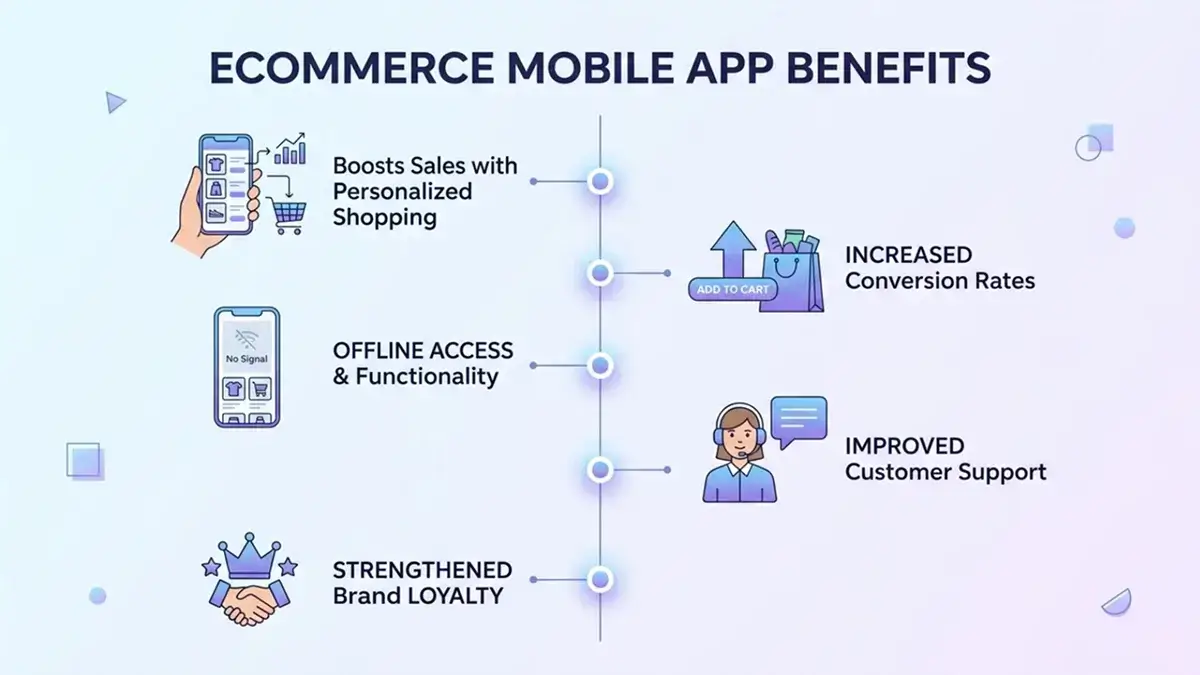 ECOMMERCE MOBILE APP BENEFITS

Boosts Sales with Personalized Shopping

ADD TO CART

INCREASED Conversion Rates

No Signal

OFFLINE ACCESS & Functionality

IMPROVED Customer Support

STRENGTHENED Brand LOYALTY